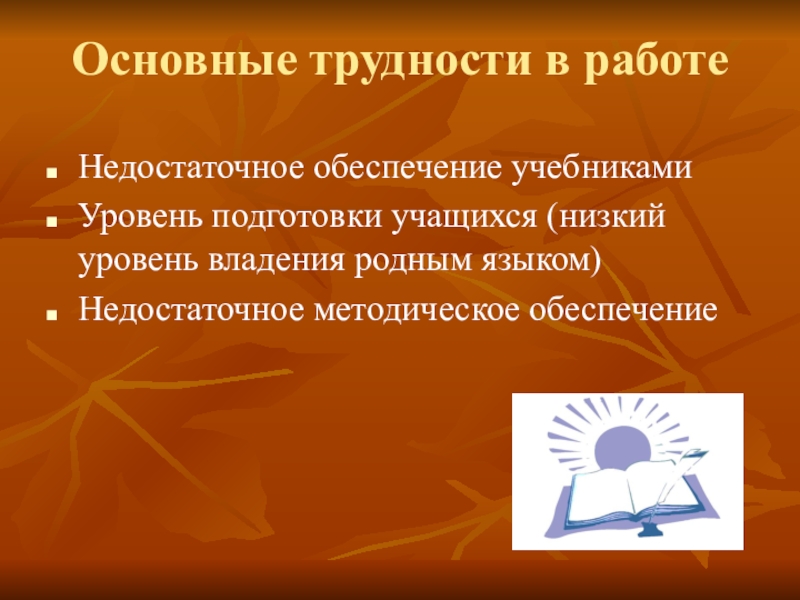 Основные трудности в работе

- Недостаточное обеспечение учебниками
- Уровень подготовки учащихся (низкий уровень владения родным языком)
- Недостаточное методическое обеспечение